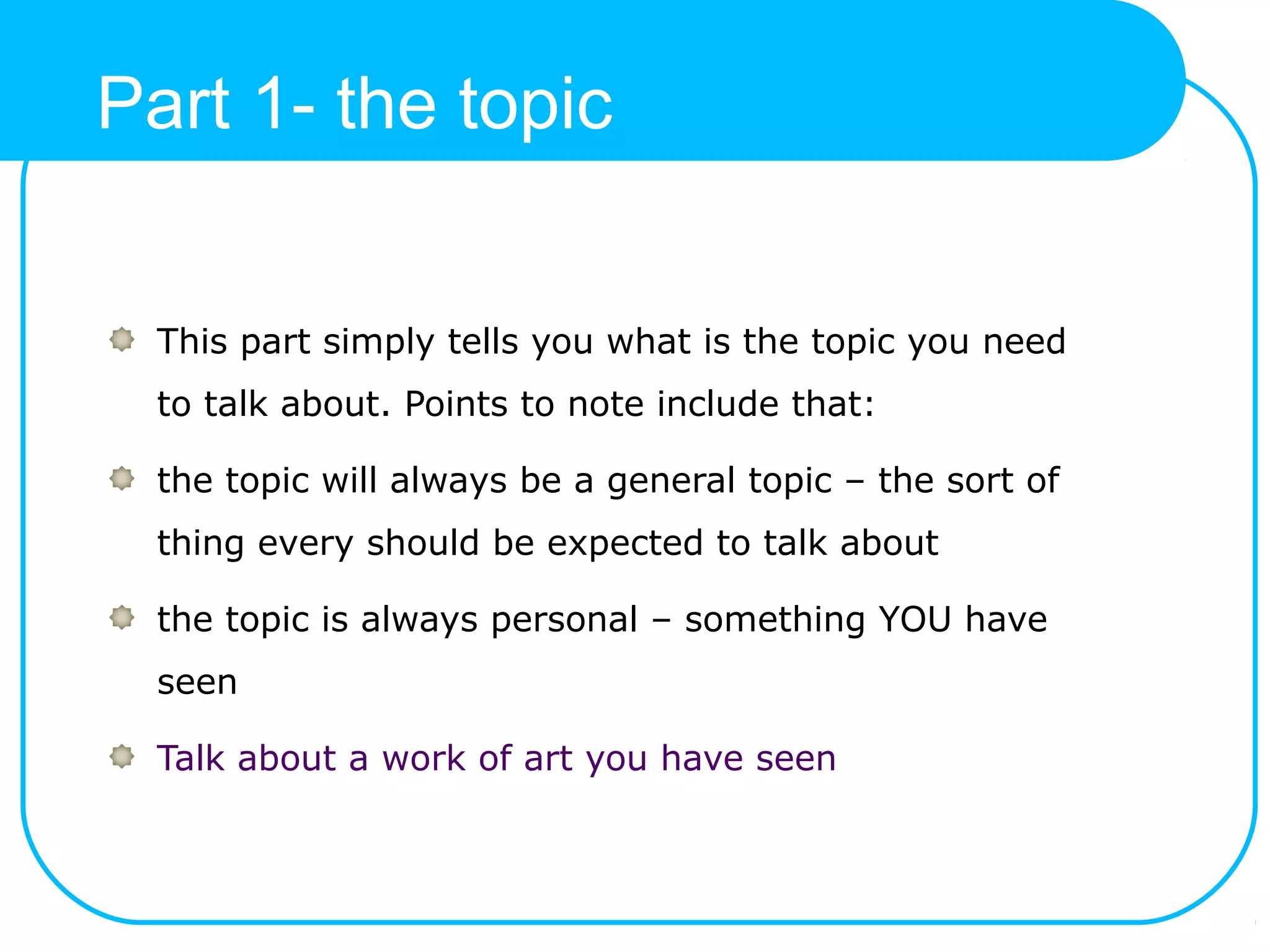 Part 1- the topic

This part simply tells you what is the topic you need to talk about. Points to note include that:

the topic will always be a general topic – the sort of thing every should be expected to talk about

the topic is always personal – something YOU have seen

Talk about a work of art you have seen